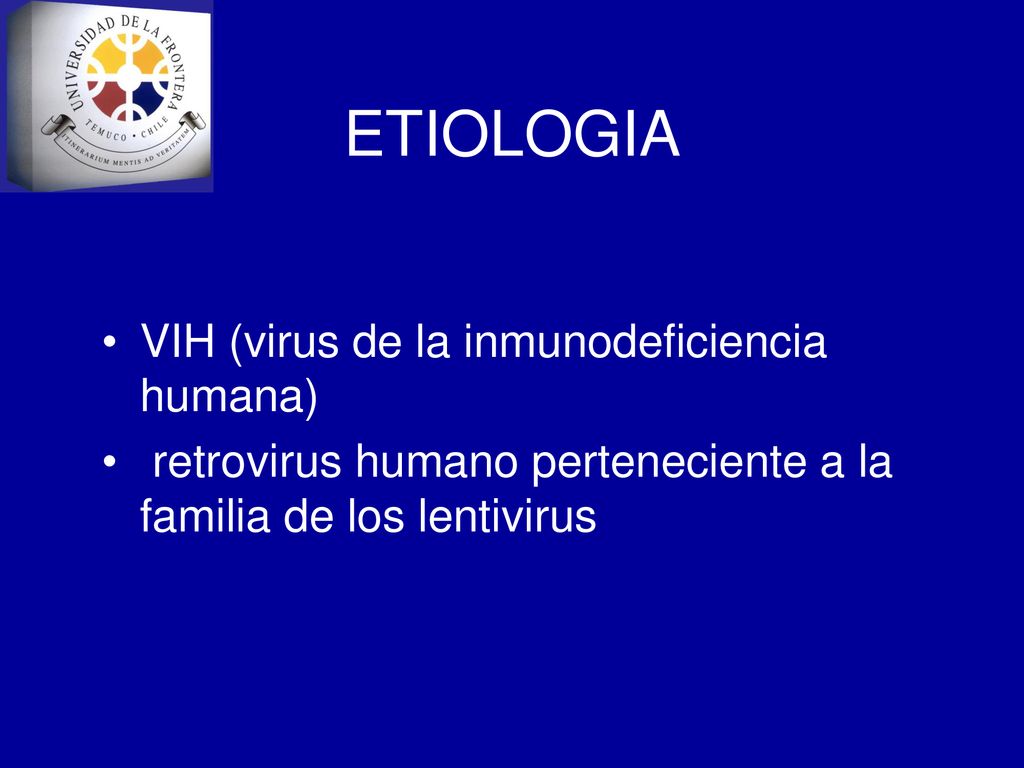 UNIVERSIDAD DE LA FRONTERA
TEMUCO · CHILE
ITINERARIUM MENTIS AD VERITATEM

ETIOLOGIA

• VIH (virus de la inmunodeficiencia humana)
• retrovirus humano perteneciente a la familia de los lentivirus